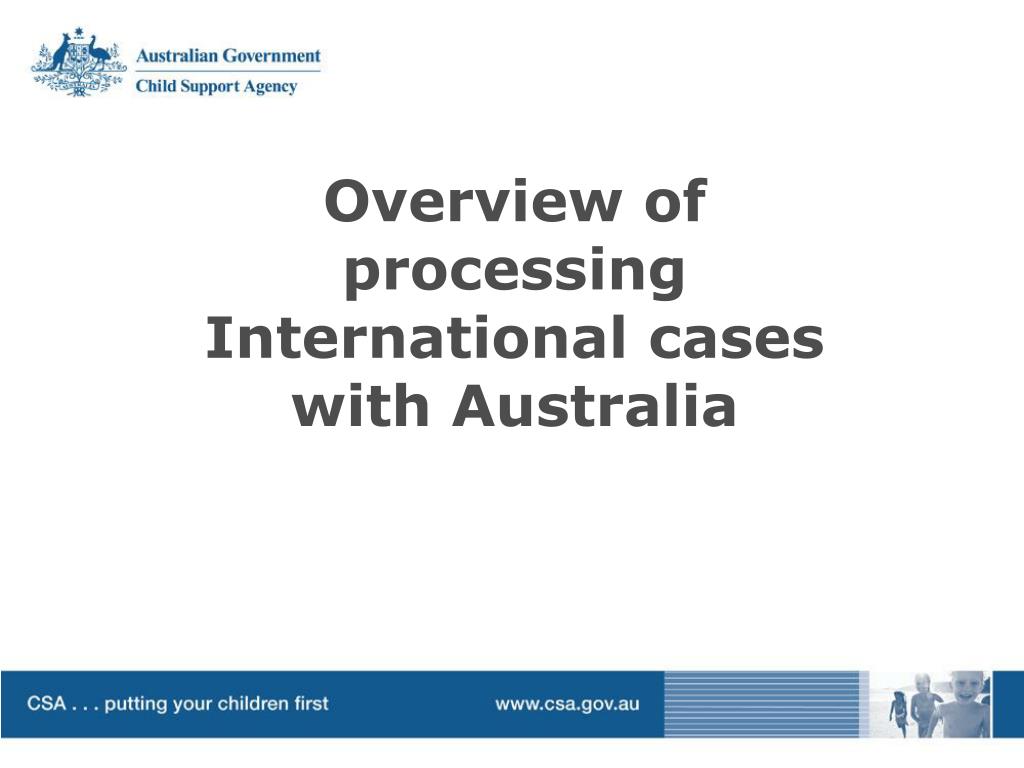 Australian Government
Child Support Agency

Overview of processing International cases with Australia

CSA . . . putting your children first

www.csa.gov.au